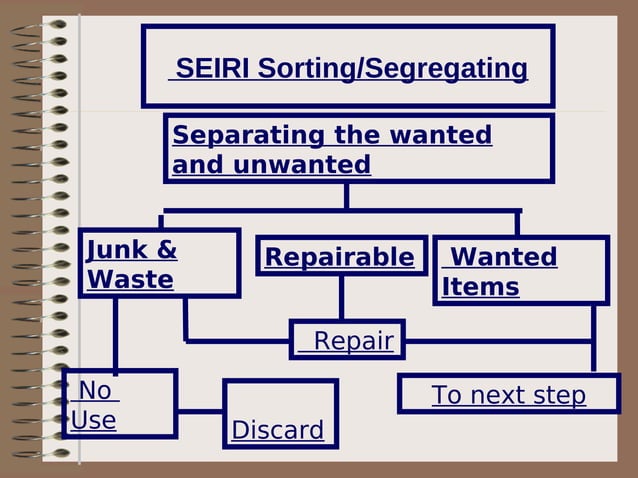 SEIRI Sorting/Segregating

Separating the wanted and unwanted

Junk & Waste

Repairable

Wanted Items

Repair

No Use

Discard

To next step